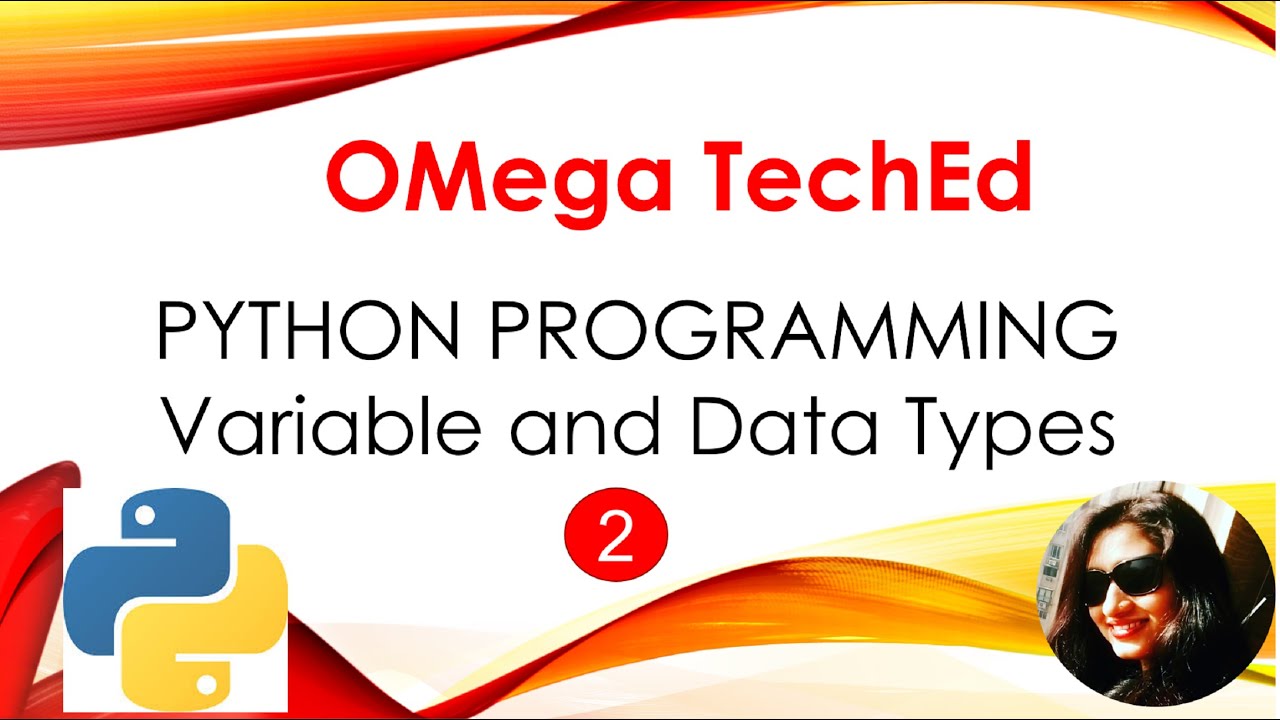 OMega TechEd

PYTHON PROGRAMMING
Variable and Data Types

2